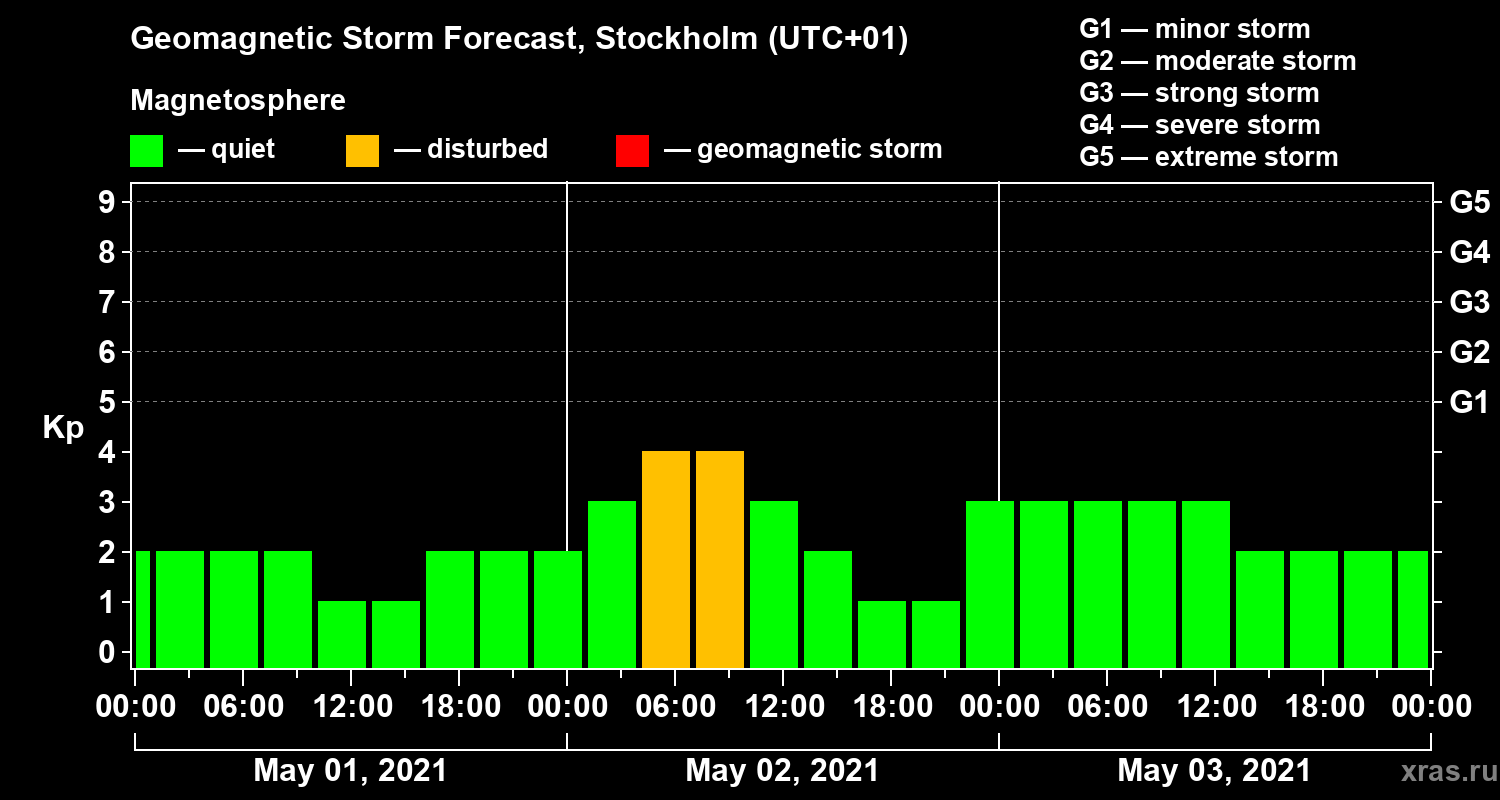 Geomagnetic Storm Forecast, Stockholm (UTC+01)

Magnetosphere

— quiet — disturbed — geomagnetic storm

G1 — minor storm
G2 — moderate storm
G3 — strong storm
G4 — severe storm
G5 — extreme storm

Kp

9
8
7
6
5
4
3
2
1
0

G5
G4
G3
G2
G1

00:00 06:00 12:00 18:00 00:00 06:00 12:00 18:00 00:00 06:00 12:00 18:00 00:00

May 01, 2021
May 02, 2021
May 03, 2021

xras.ru